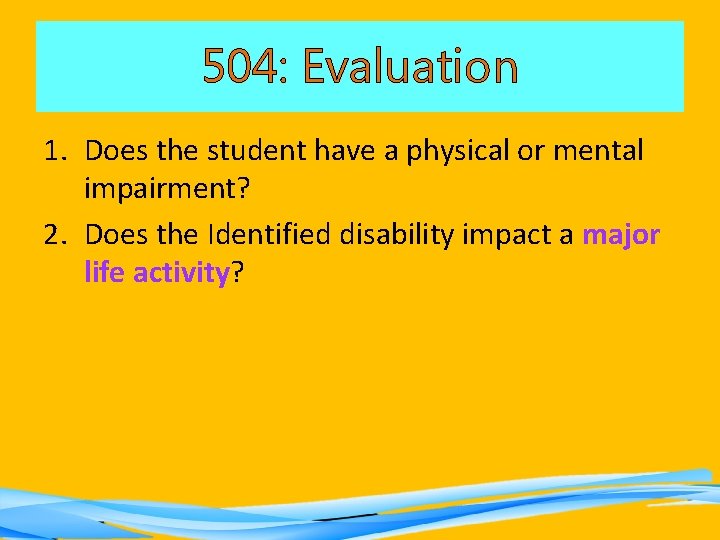 504: Evaluation

1. Does the student have a physical or mental impairment?
2. Does the Identified disability impact a major life activity?